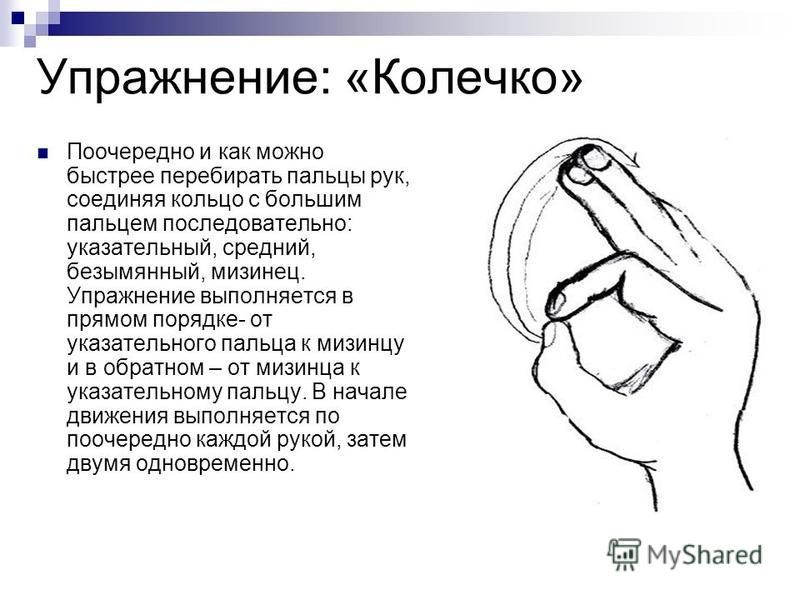 Упражнение: «Колечко»

Поочередно и как можно быстрее перебирать пальцы рук, соединяя кольцо с большим пальцем последовательно: указательный, средний, безымянный, мизинец. Упражнение выполняется в прямом порядке- от указательного пальца к мизинцу и в обратном – от мизинца к указательному пальцу. В начале движения выполняется по поочередно каждой рукой, затем двумя одновременно.

MyShared